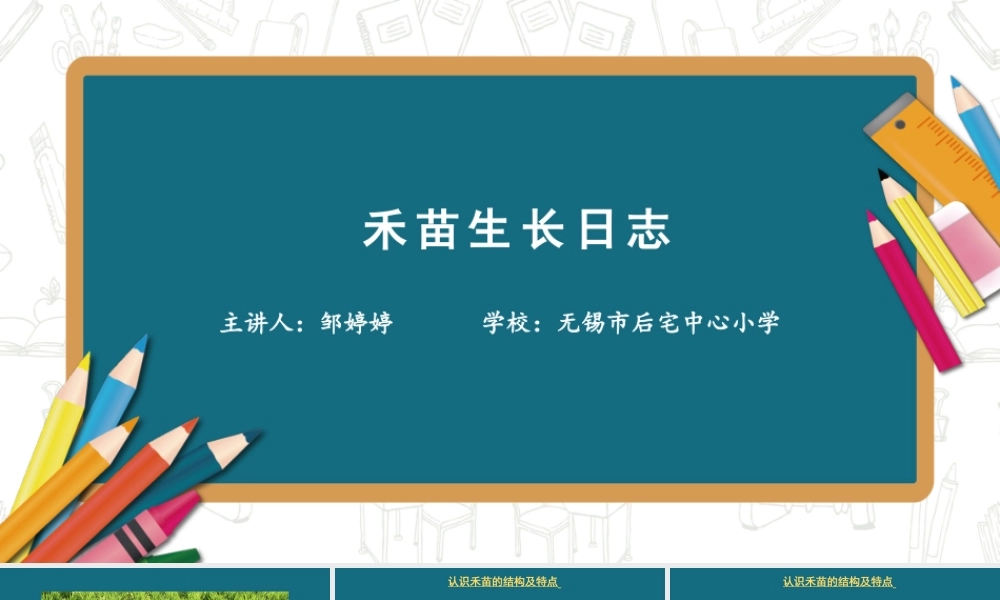 禾苗生长日志

主讲人：邹婷婷　　学校：无锡市后宅中心小学

认识禾苗的结构及特点

认识禾苗的结构及特点